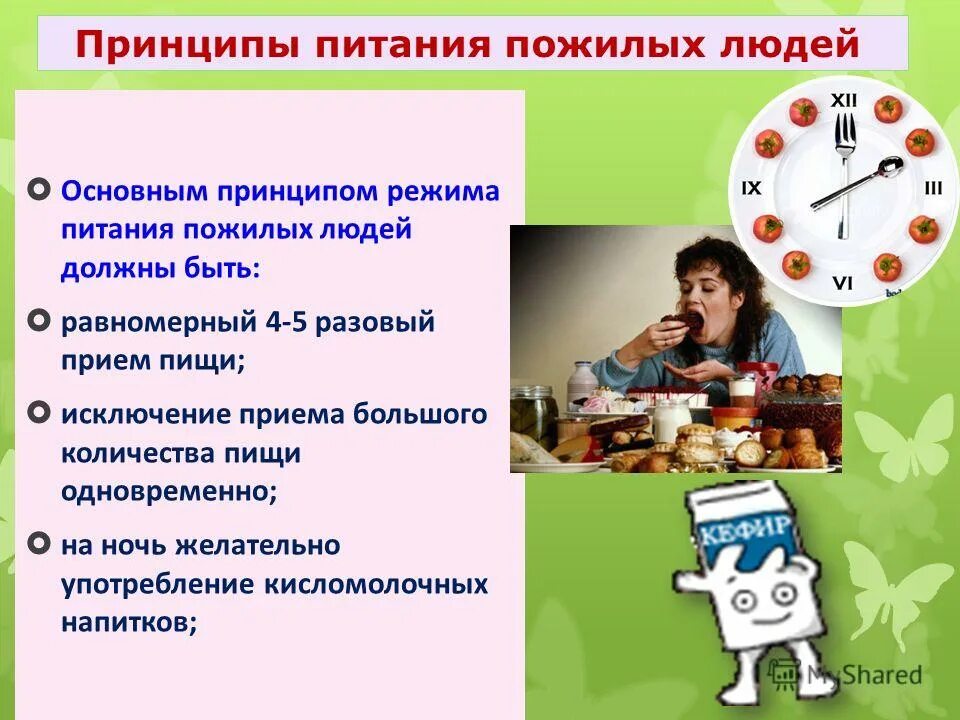 Принципы питания пожилых людей

Основным принципом режима питания пожилых людей должны быть:

равномерный 4-5 разовый прием пищи;

исключение приема большого количества пищи одновременно;

на ночь желательно употребление кисломолочных напитков;

XII
III
VI
IX

КЕФИР

MyShared